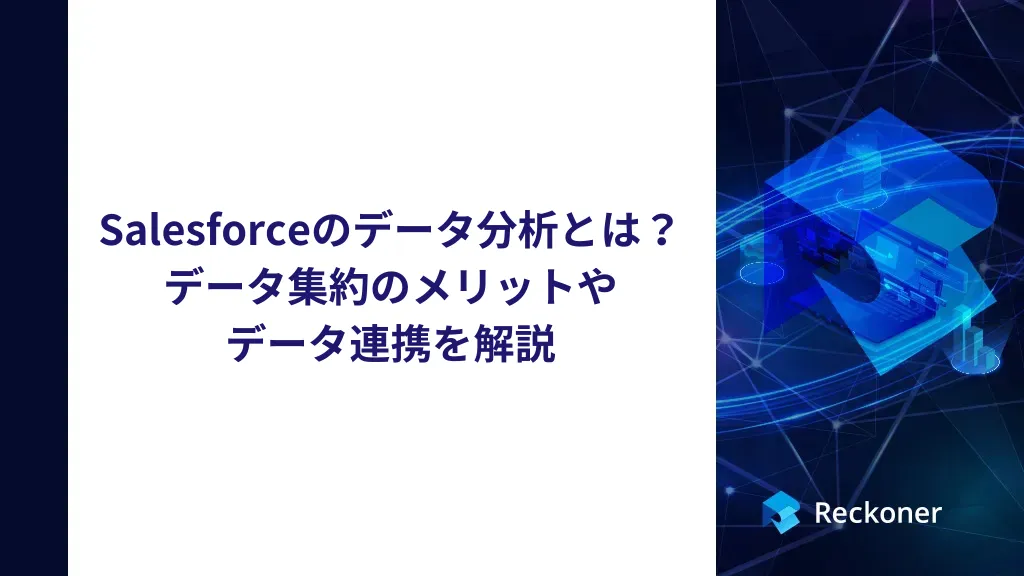 Salesforceのデータ分析とは？
データ集約のメリットや
データ連携を解説

Reckoner